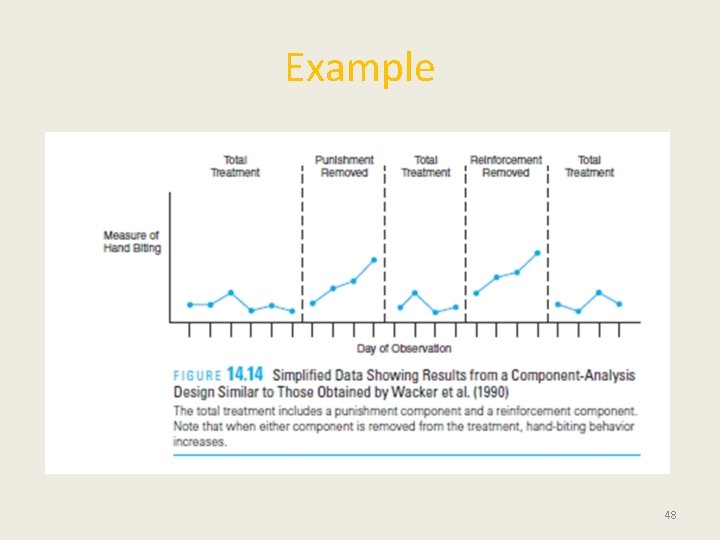 Example

Total Treatment

Punishment Removed

Total Treatment

Reinforcement Removed

Total Treatment

Measure of Hand Biting

Day of Observation

FIGURE 14.14 Simplified Data Showing Results from a Component-Analysis Design Similar to Those Obtained by Wacker et al. (1990)

The total treatment includes a punishment component and a reinforcement component. Note that when either component is removed from the treatment, hand-biting behavior increases.

48